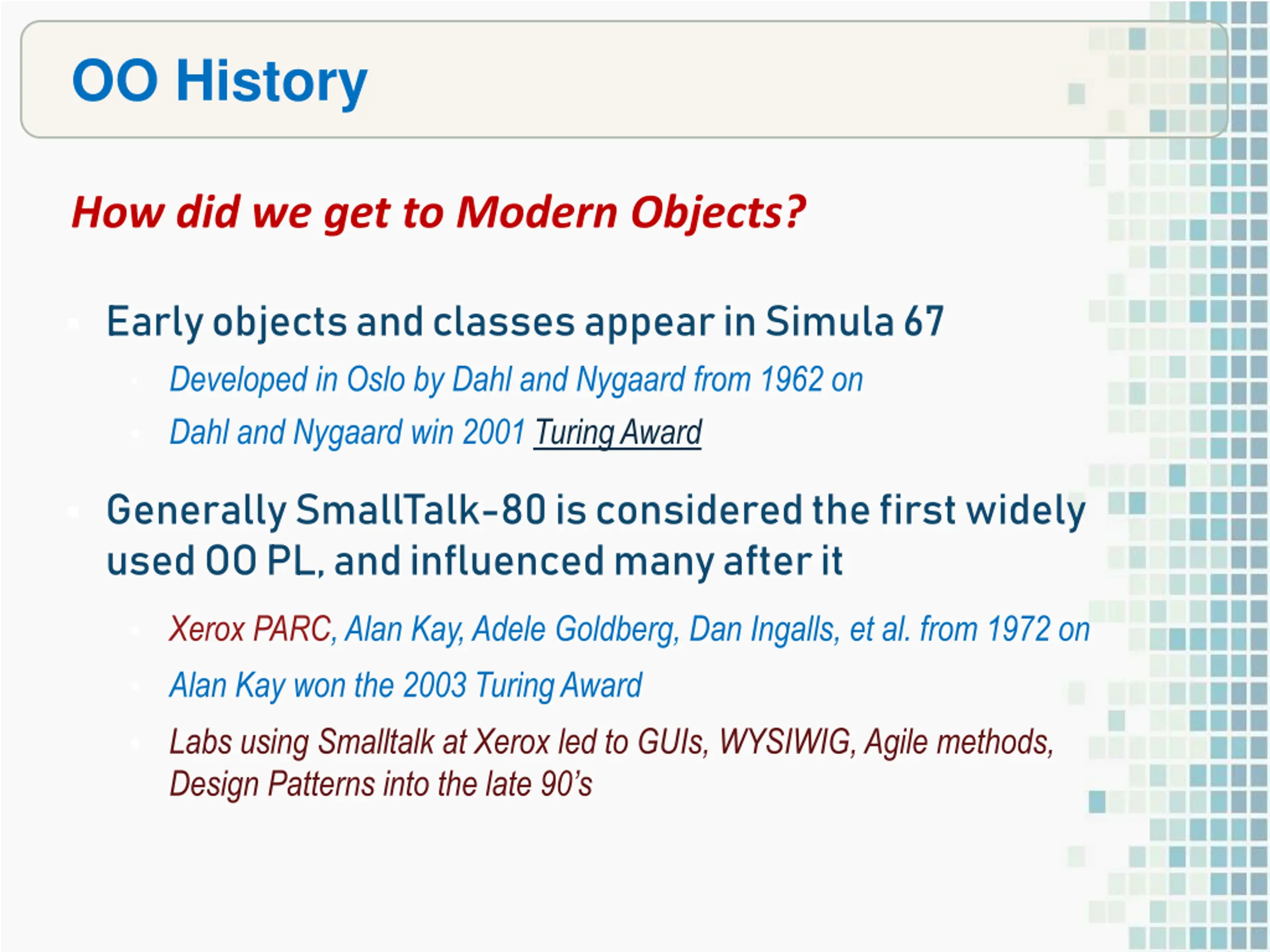 OO History

How did we get to Modern Objects?

Early objects and classes appear in Simula 67

Developed in Oslo by Dahl and Nygaard from 1962 on

Dahl and Nygaard win 2001 Turing Award

Generally SmallTalk-80 is considered the first widely used OO PL, and influenced many after it

Xerox PARC, Alan Kay, Adele Goldberg, Dan Ingalls, et al. from 1972 on

Alan Kay won the 2003 Turing Award

Labs using Smalltalk at Xerox led to GUIs, WYSIWIG, Agile methods, Design Patterns into the late 90's